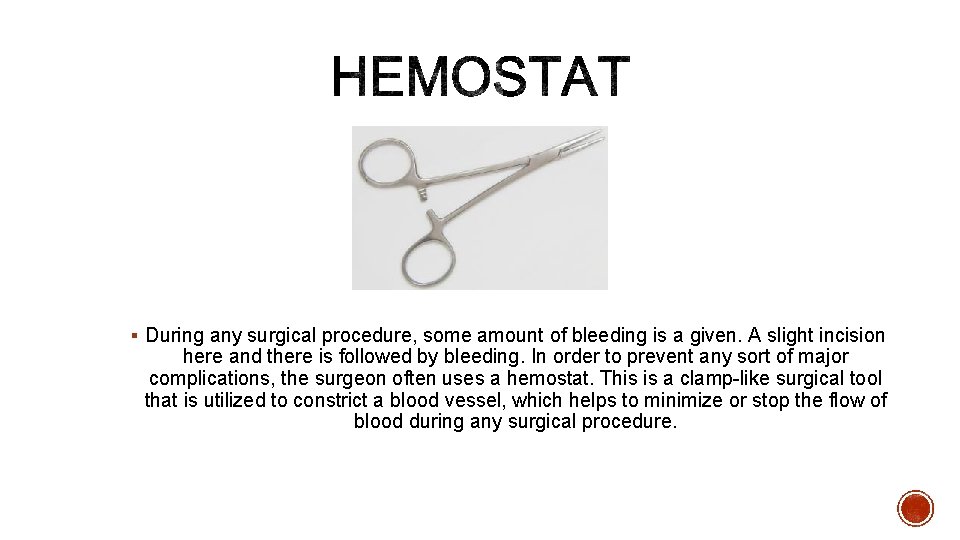 HEMOSTAT

▪ During any surgical procedure, some amount of bleeding is a given. A slight incision here and there is followed by bleeding. In order to prevent any sort of major complications, the surgeon often uses a hemostat. This is a clamp-like surgical tool that is utilized to constrict a blood vessel, which helps to minimize or stop the flow of blood during any surgical procedure.